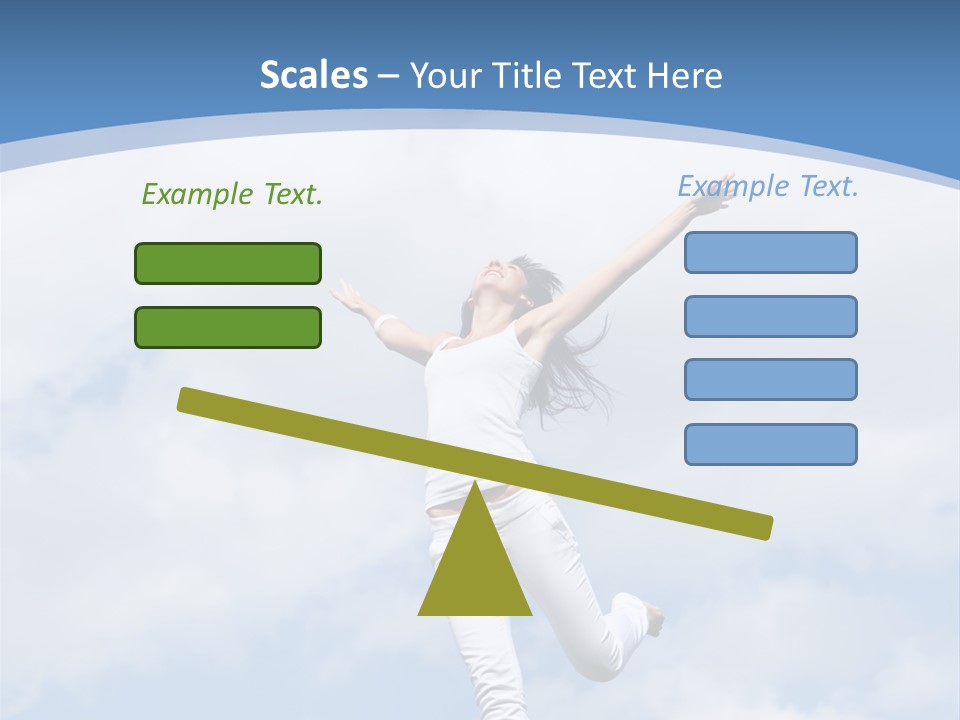 Scales – Your Title Text Here

Example Text.

Example Text.